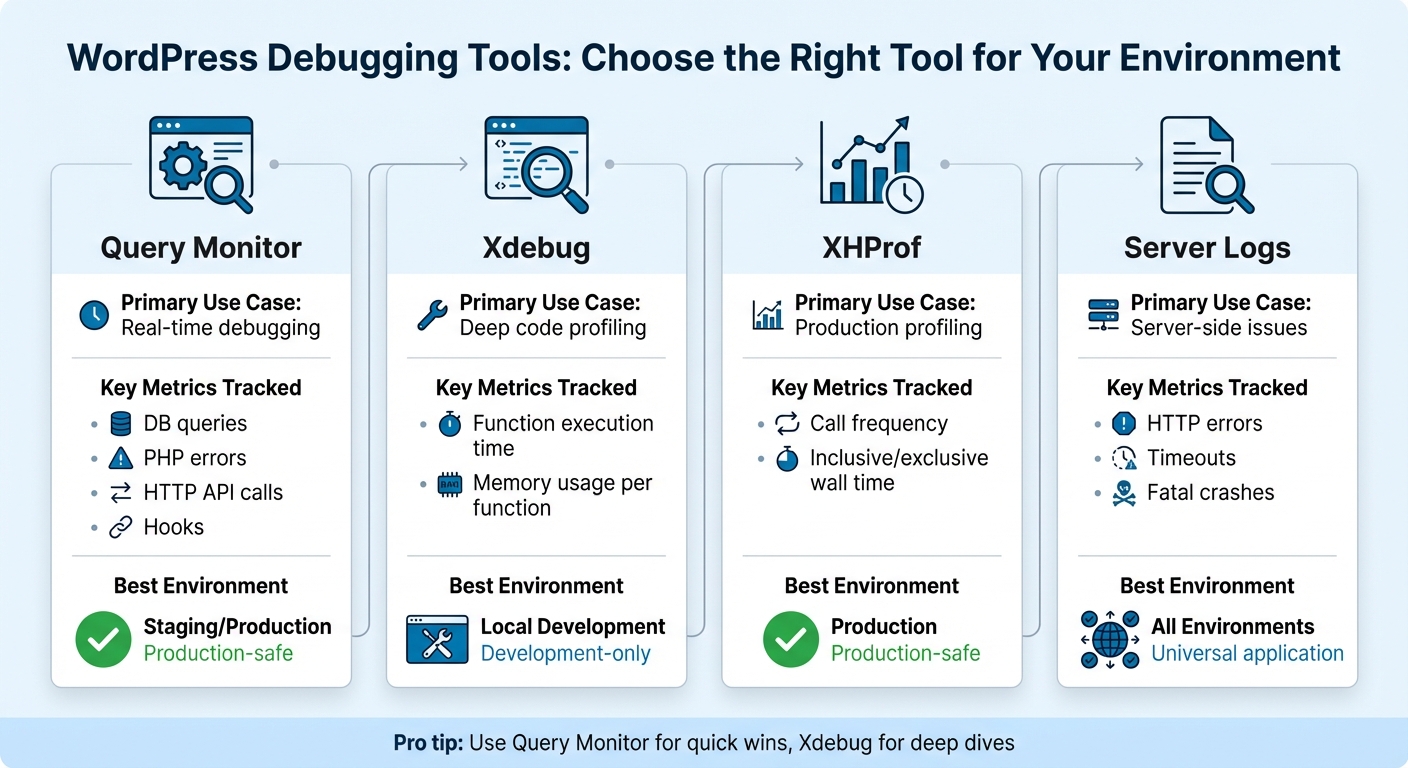 WordPress Debugging Tools: Choose the Right Tool for Your Environment

Query Monitor

Primary Use Case: Real-time debugging

Key Metrics Tracked

- DB queries
- PHP errors
- HTTP API calls
- Hooks

Best Environment

Staging/Production
Production-safe

Xdebug

Primary Use Case: Deep code profiling

Key Metrics Tracked

- Function execution time
- Memory usage per function

Best Environment

Local Development
Development-only

XHProf

Primary Use Case: Production profiling

Key Metrics Tracked

- Call frequency
- Inclusive/exclusive wall time

Best Environment

Production
Production-safe

Server Logs

Primary Use Case: Server-side issues

Key Metrics Tracked

- HTTP errors
- Timeouts
- Fatal crashes

Best Environment

All Environments
Universal application

Pro tip: Use Query Monitor for quick wins, Xdebug for deep dives